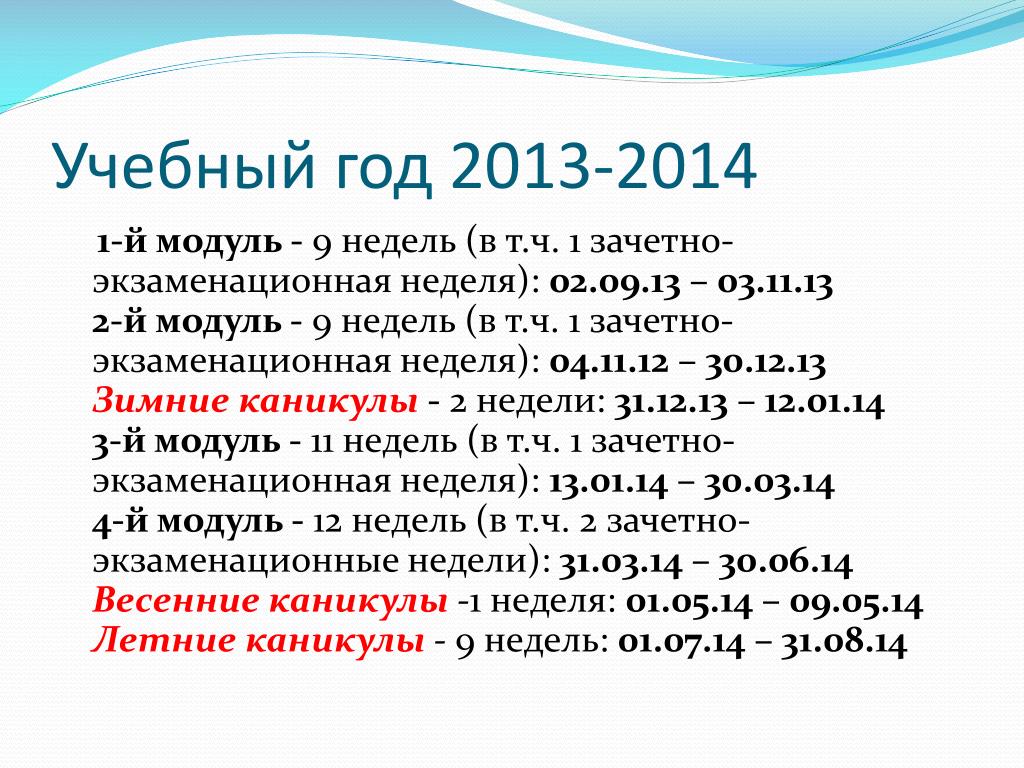 Учебный год 2013-2014

1-й модуль - 9 недель (в т.ч. 1 зачетно-экзаменационная неделя): 02.09.13 – 03.11.13
2-й модуль - 9 недель (в т.ч. 1 зачетно-экзаменационная неделя): 04.11.12 – 30.12.13
Зимние каникулы - 2 недели: 31.12.13 – 12.01.14
3-й модуль - 11 недель (в т.ч. 1 зачетно-экзаменационная неделя): 13.01.14 – 30.03.14
4-й модуль - 12 недель (в т.ч. 2 зачетно-экзаменационные недели): 31.03.14 – 30.06.14
Весенние каникулы -1 неделя: 01.05.14 – 09.05.14
Летние каникулы - 9 недель: 01.07.14 – 31.08.14